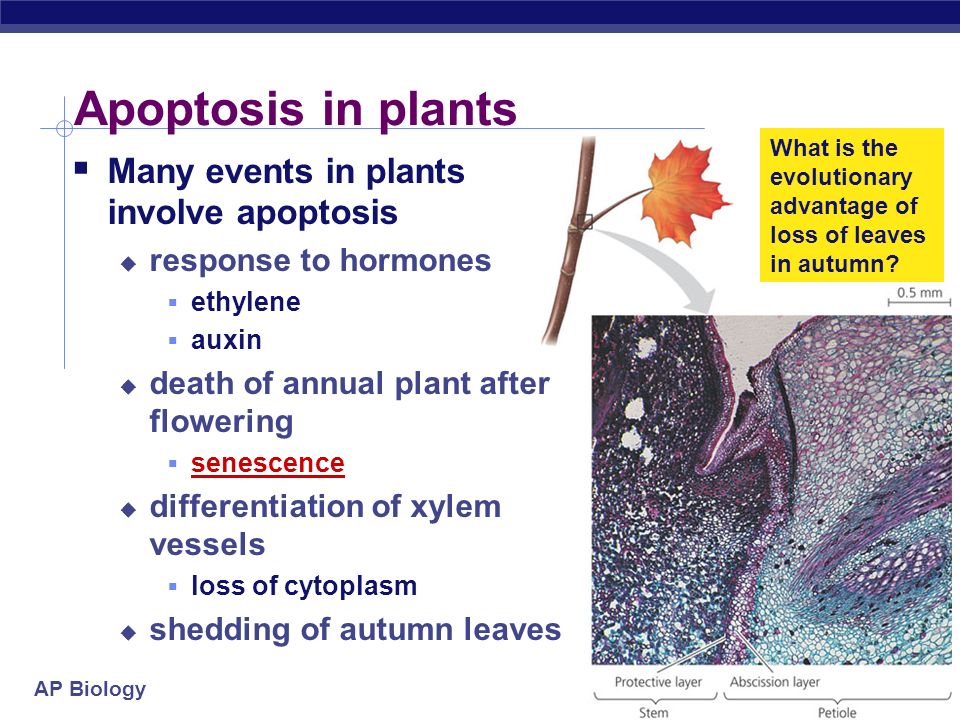 Apoptosis in plants

Many events in plants involve apoptosis

response to hormones

ethylene

auxin

death of annual plant after flowering

senescence

differentiation of xylem vessels

loss of cytoplasm

shedding of autumn leaves

What is the evolutionary advantage of loss of leaves in autumn?

0.5 mm

Protective layer

Abscission layer

Stem

Petiole

AP Biology